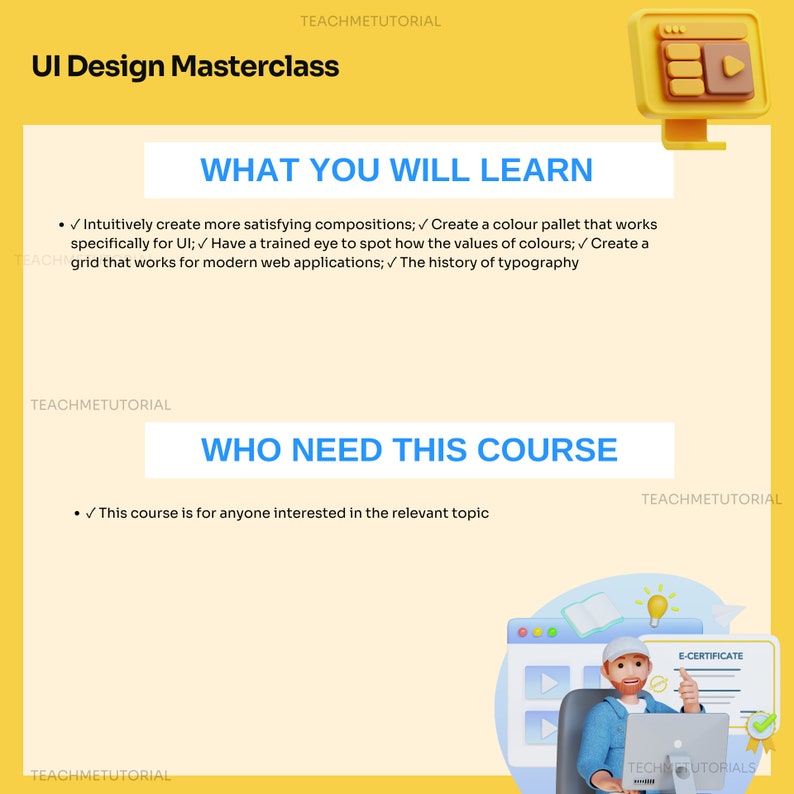 TEACHMETUTORIAL

UI Design Masterclass

WHAT YOU WILL LEARN

• ✓ Intuitively create more satisfying compositions; ✓ Create a colour pallet that works specifically for UI; ✓ Have a trained eye to spot how the values of colours; ✓ Create a grid that works for modern web applications; ✓ The history of typography

TEACHMETUTORIAL

TEACHMETUTORIAL

WHO NEED THIS COURSE

TEACHMETUTORIAL

• ✓ This course is for anyone interested in the relevant topic

E-CERTIFICATE

TEACHMETUTORIAL

TECHMETUTORIALS